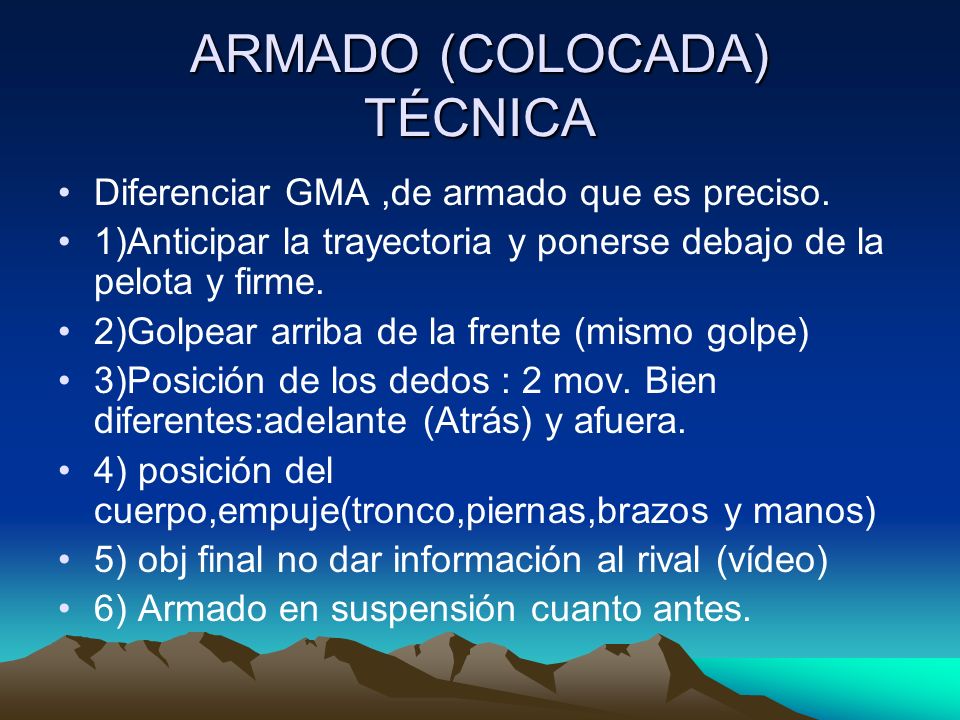 ARMADO (COLOCADA) TÉCNICA

• Diferenciar GMA ,de armado que es preciso.
• 1)Anticipar la trayectoria y ponerse debajo de la pelota y firme.
• 2)Golpear arriba de la frente (mismo golpe)
• 3)Posición de los dedos : 2 mov. Bien diferentes:adelante (Atrás) y afuera.
• 4) posición del cuerpo,empuje(tronco,piernas,brazos y manos)
• 5) obj final no dar información al rival (vídeo)
• 6) Armado en suspensión cuanto antes.